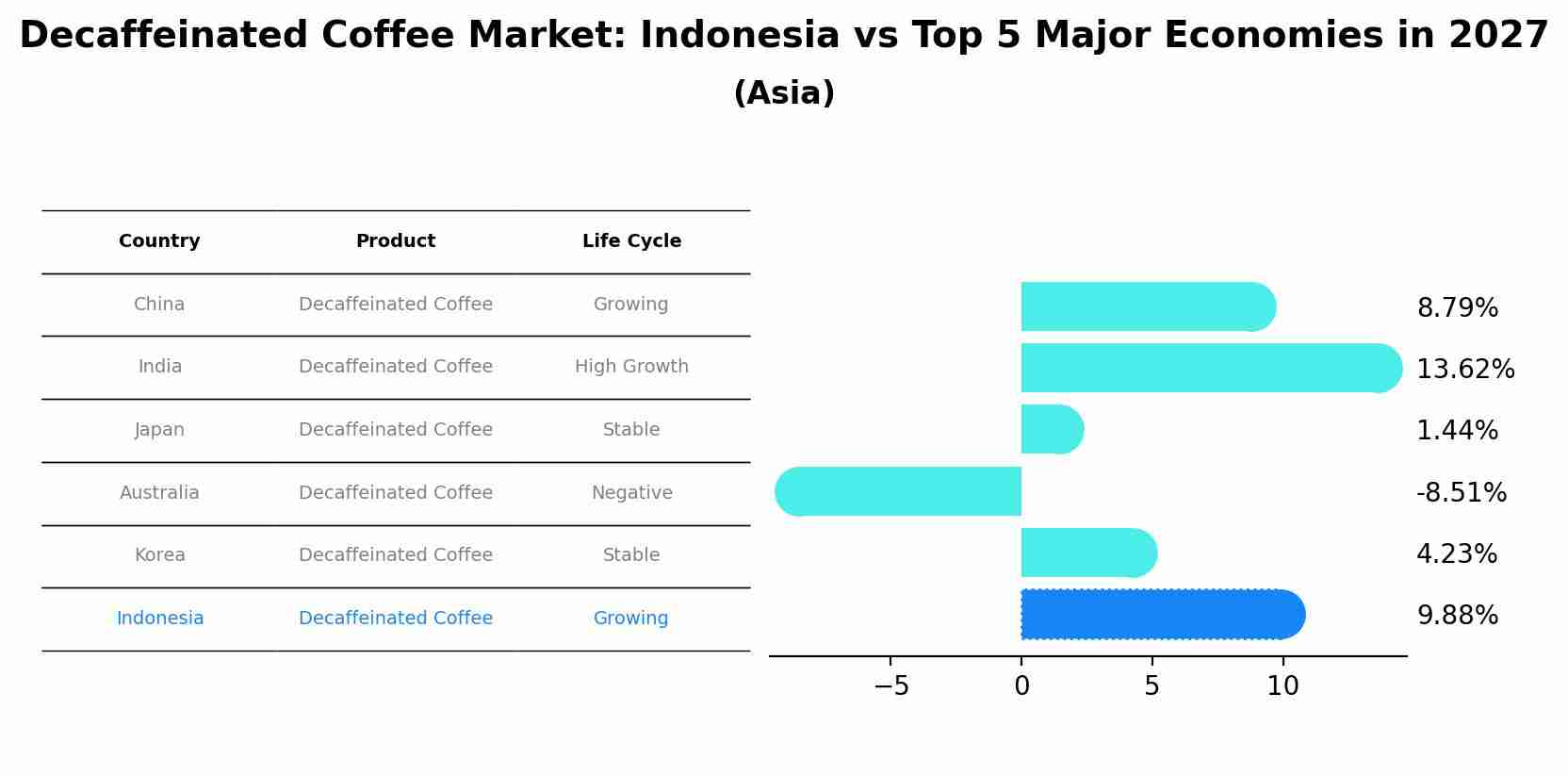 Decaffeinated Coffee Market: Indonesia vs Top 5 Major Economies in 2027
(Asia)

| Country | Product | Life Cycle |
|---|---|---|
| China | Decaffeinated Coffee | Growing |
| India | Decaffeinated Coffee | High Growth |
| Japan | Decaffeinated Coffee | Stable |
| Australia | Decaffeinated Coffee | Negative |
| Korea | Decaffeinated Coffee | Stable |
| Indonesia | Decaffeinated Coffee | Growing |

8.79%
13.62%
1.44%
-8.51%
4.23%
9.88%

−5
0
5
10